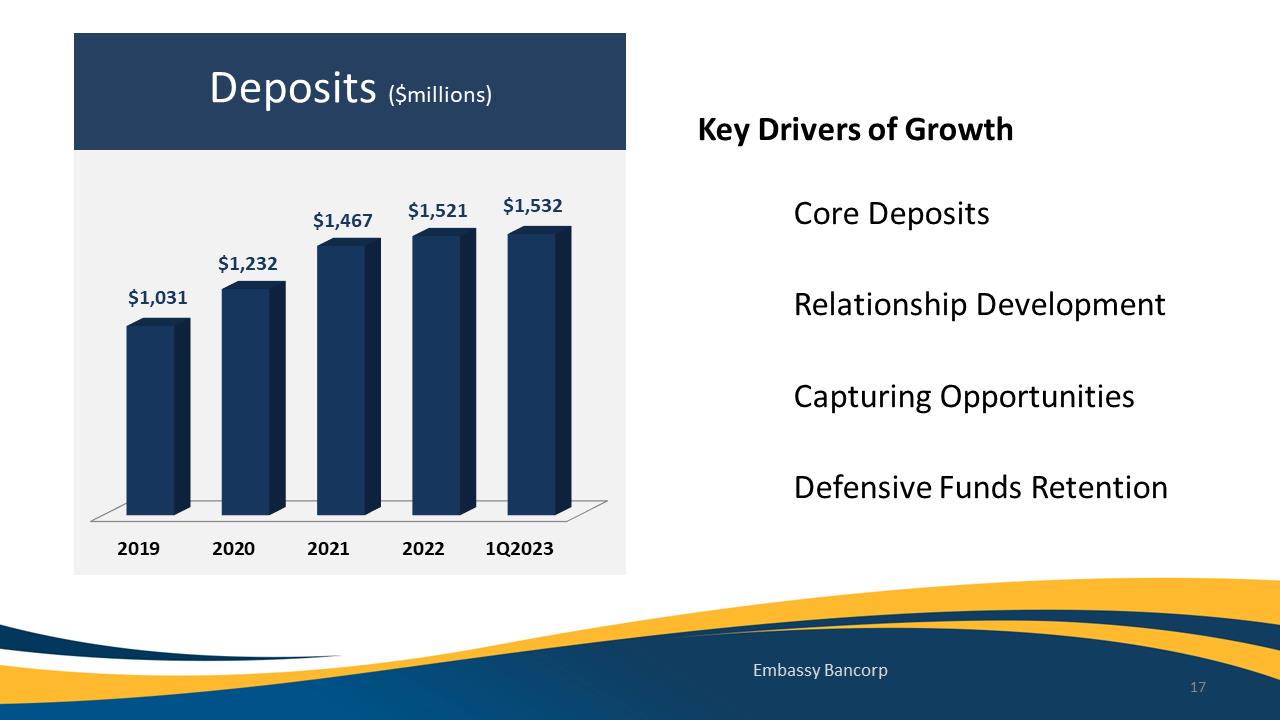 Deposits ($millions)

$1,031
$1,232
$1,467
$1,521
$1,532

2019 2020 2021 2022 1Q2023

Key Drivers of Growth

Core Deposits

Relationship Development

Capturing Opportunities

Defensive Funds Retention

Embassy Bancorp

17